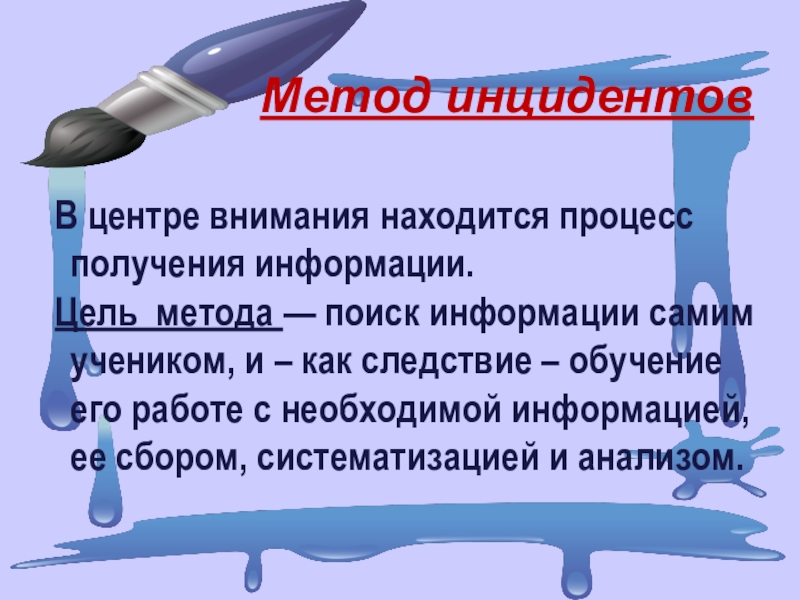 Метод инцидентов

В центре внимания находится процесс получения информации.

Цель метода — поиск информации самим учеником, и – как следствие – обучение его работе с необходимой информацией, ее сбором, систематизацией и анализом.